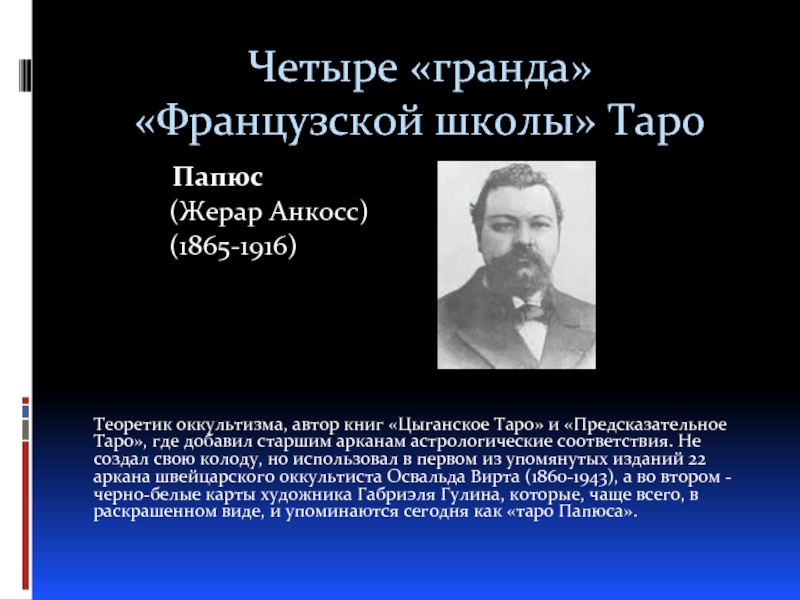 Четыре «гранда» «Французской школы» Таро

Папюс
(Жерар Анкосс)
(1865-1916)

Теоретик оккультизма, автор книг «Цыганское Таро» и «Предсказательное Таро», где добавил старшим арканам астрологические соответствия. Не создал свою колоду, но использовал в первом из упомянутых изданий 22 аркана швейцарского оккультиста Освальда Вирта (1860-1943), а во втором - черно-белые карты художника Габриэля Гулина, которые, чаще всего, в раскрашенном виде, и упоминаются сегодня как «таро Папюса».